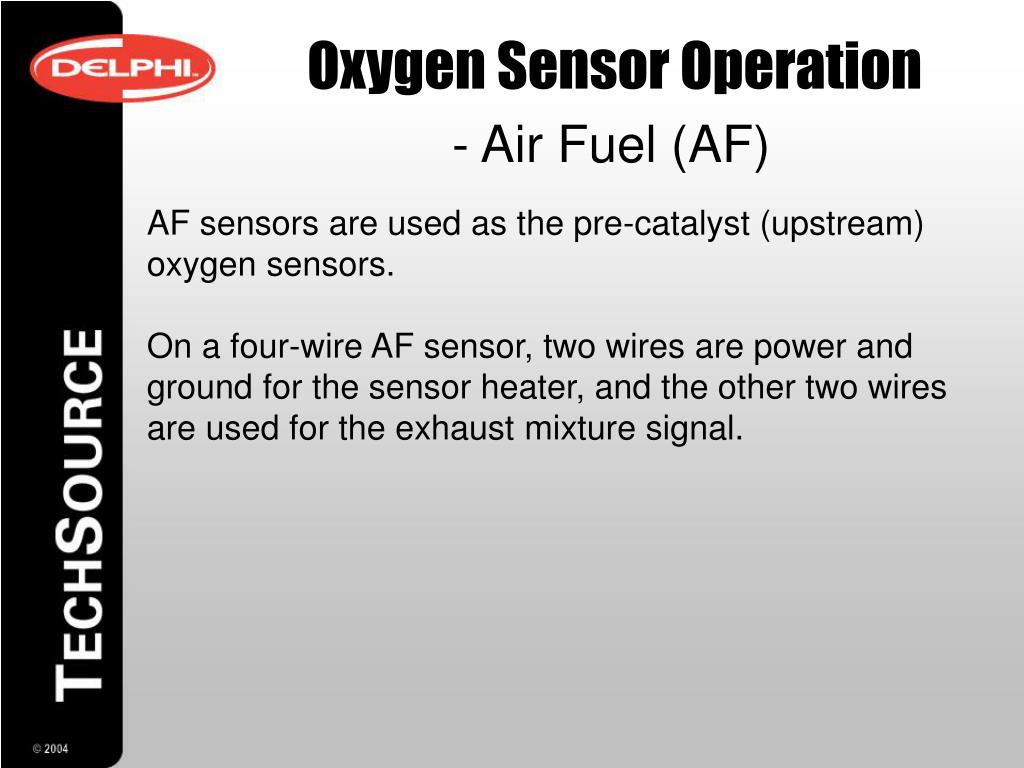 DELPHI

Oxygen Sensor Operation

- Air Fuel (AF)

AF sensors are used as the pre-catalyst (upstream) oxygen sensors.

On a four-wire AF sensor, two wires are power and ground for the sensor heater, and the other two wires are used for the exhaust mixture signal.

TECHSOURCE

© 2004